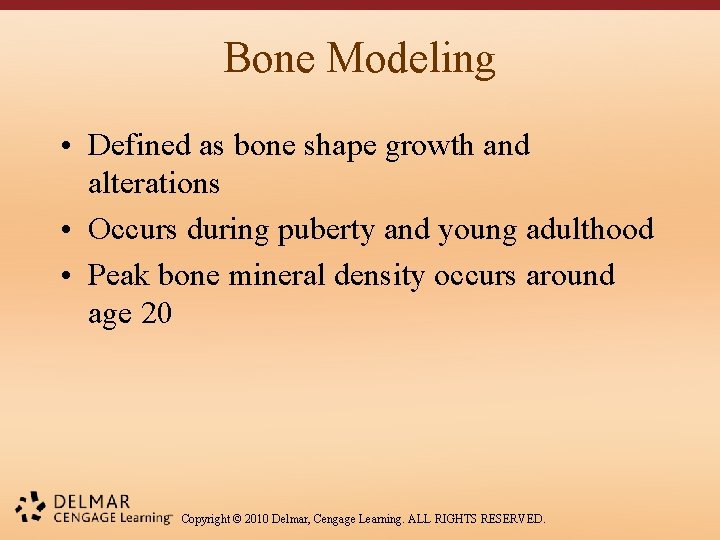 Bone Modeling

• Defined as bone shape growth and alterations
• Occurs during puberty and young adulthood
• Peak bone mineral density occurs around age 20

DELMAR
CENGAGE Learning™

Copyright © 2010 Delmar, Cengage Learning. ALL RIGHTS RESERVED.